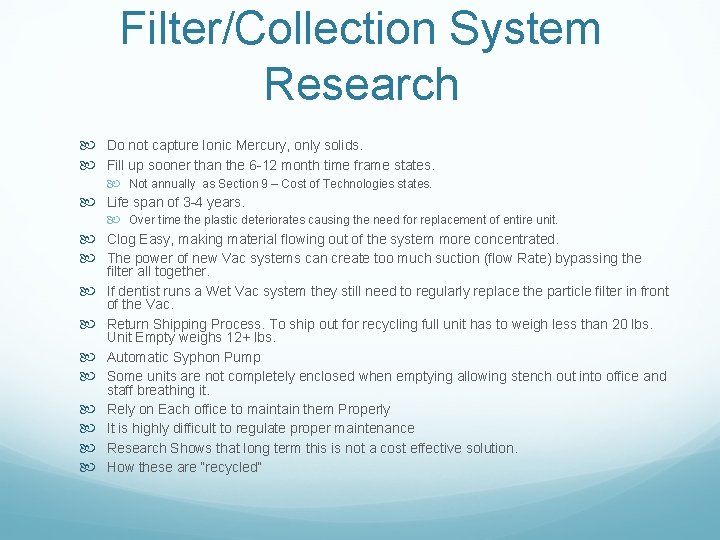 Filter/Collection System Research

Do not capture Ionic Mercury, only solids.

Fill up sooner than the 6-12 month time frame states.

Not annually as Section 9 – Cost of Technologies states.

Life span of 3-4 years.

Over time the plastic deteriorates causing the need for replacement of entire unit.

Clog Easy, making material flowing out of the system more concentrated.

The power of new Vac systems can create too much suction (flow Rate) bypassing the filter all together.

If dentist runs a Wet Vac system they still need to regularly replace the particle filter in front of the Vac.

Return Shipping Process. To ship out for recycling full unit has to weigh less than 20 lbs. Unit Empty weighs 12+ lbs.

Automatic Syphon Pump

Some units are not completely enclosed when emptying allowing stench out into office and staff breathing it.

Rely on Each office to maintain them Properly

It is highly difficult to regulate proper maintenance

Research Shows that long term this is not a cost effective solution.

How these are "recycled"